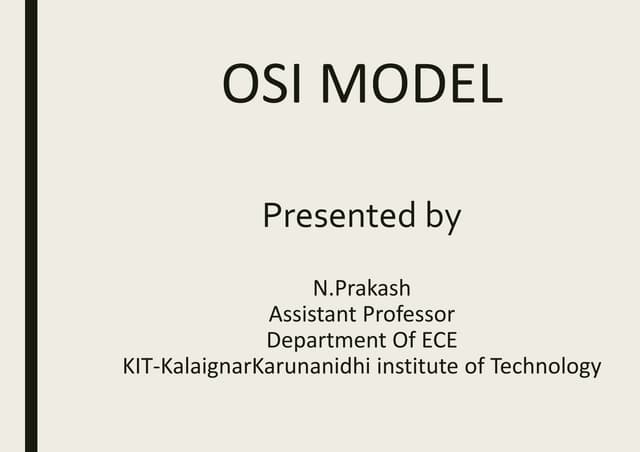 OSI MODEL

Presented by

N.Prakash
Assistant Professor
Department Of ECE
KIT-KalaignarKarunanidhi institute of Technology